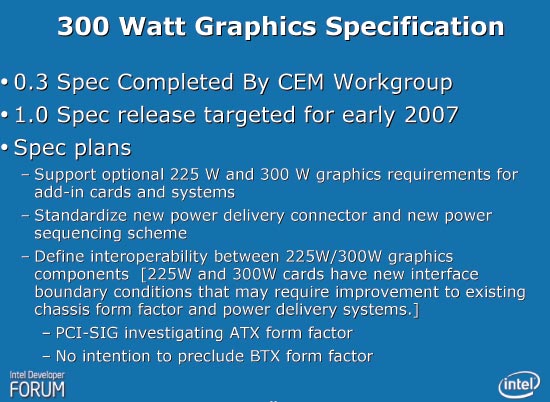 300 Watt Graphics Specification

• 0.3 Spec Completed By CEM Workgroup

• 1.0 Spec release targeted for early 2007

• Spec plans

– Support optional 225 W and 300 W graphics requirements for add-in cards and systems

– Standardize new power delivery connector and new power sequencing scheme

– Define interoperability between 225W/300W graphics components [225W and 300W cards have new interface boundary conditions that may require improvement to existing chassis form factor and power delivery systems.]

– PCI-SIG investigating ATX form factor

– No intention to preclude BTX form factor

Intel Developer FORUM

intel